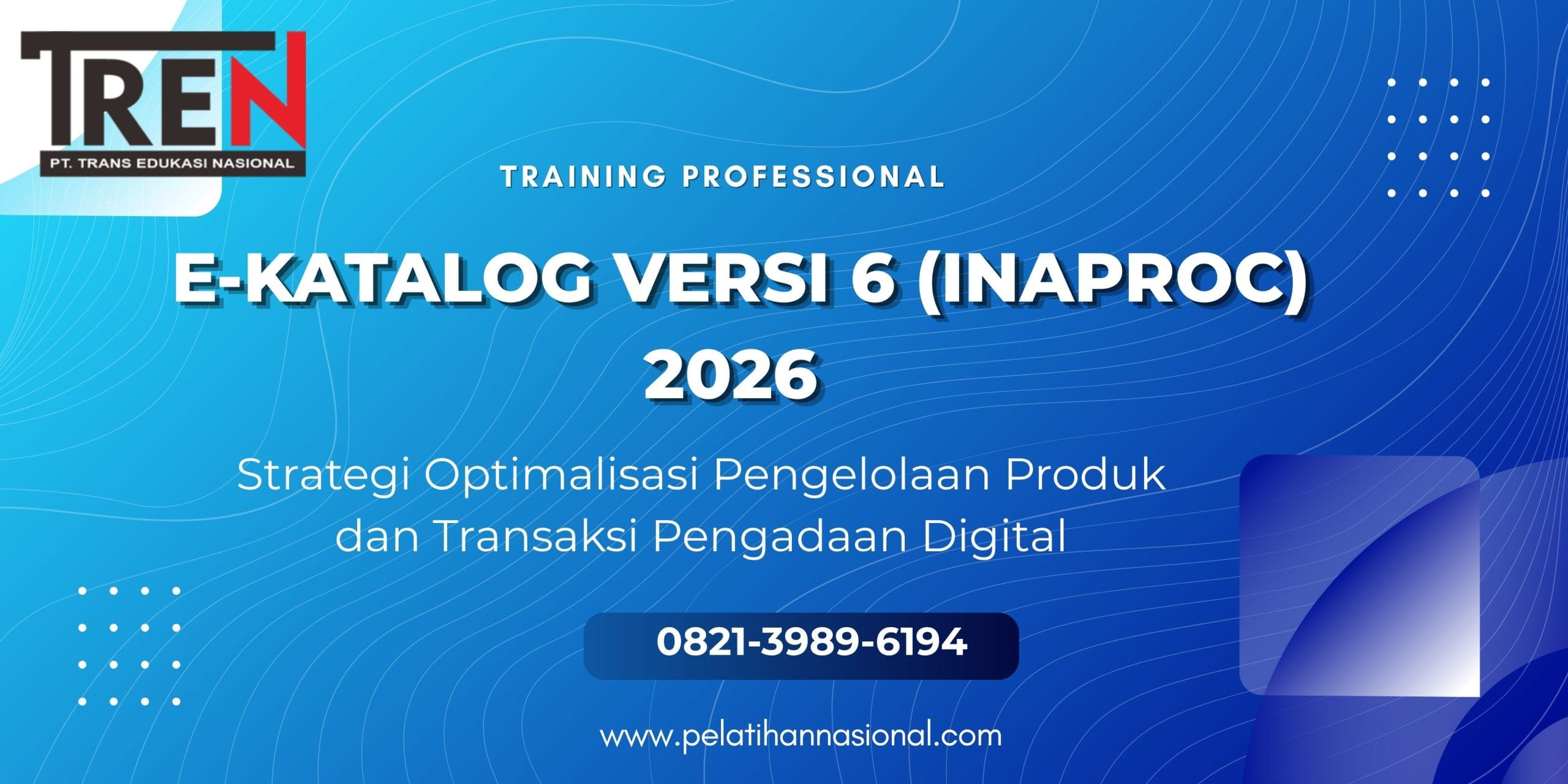 TREN
PT. TRANS EDUKASI NASIONAL

TRAINING PROFESSIONAL

E-KATALOG VERSI 6 (INAPROC) 2026

Strategi Optimalisasi Pengelolaan Produk dan Transaksi Pengadaan Digital

0821-3989-6194

www.pelatihannasional.com